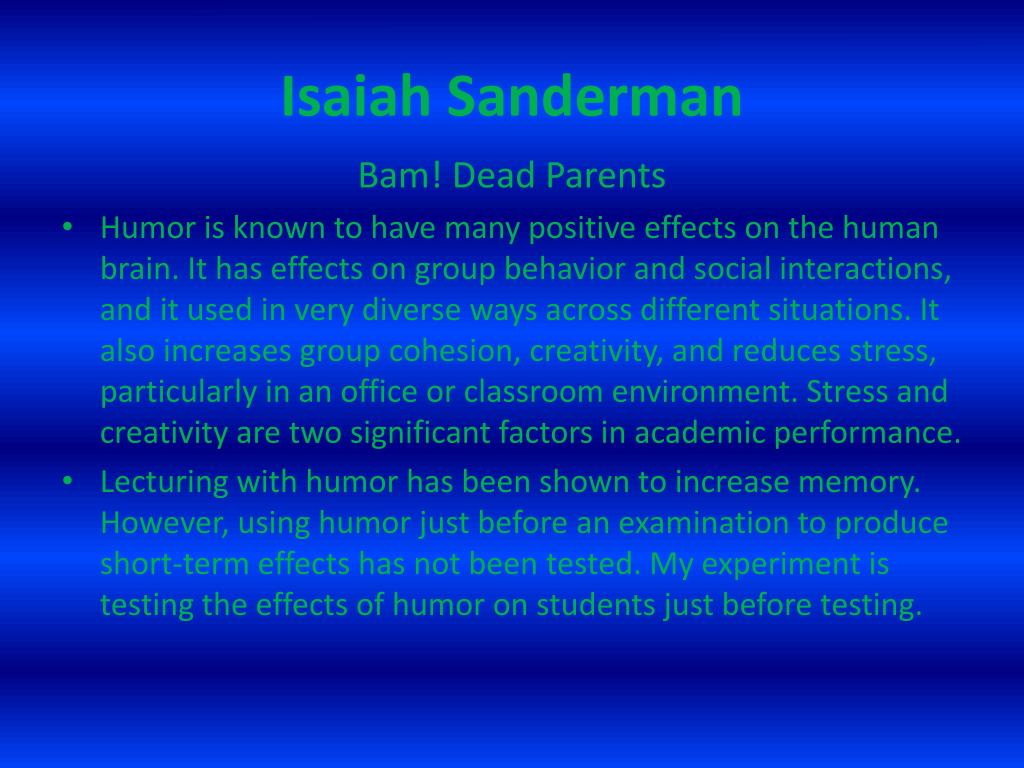 Isaiah Sanderman

Bam! Dead Parents

• Humor is known to have many positive effects on the human brain. It has effects on group behavior and social interactions, and it used in very diverse ways across different situations. It also increases group cohesion, creativity, and reduces stress, particularly in an office or classroom environment. Stress and creativity are two significant factors in academic performance.

• Lecturing with humor has been shown to increase memory. However, using humor just before an examination to produce short-term effects has not been tested. My experiment is testing the effects of humor on students just before testing.